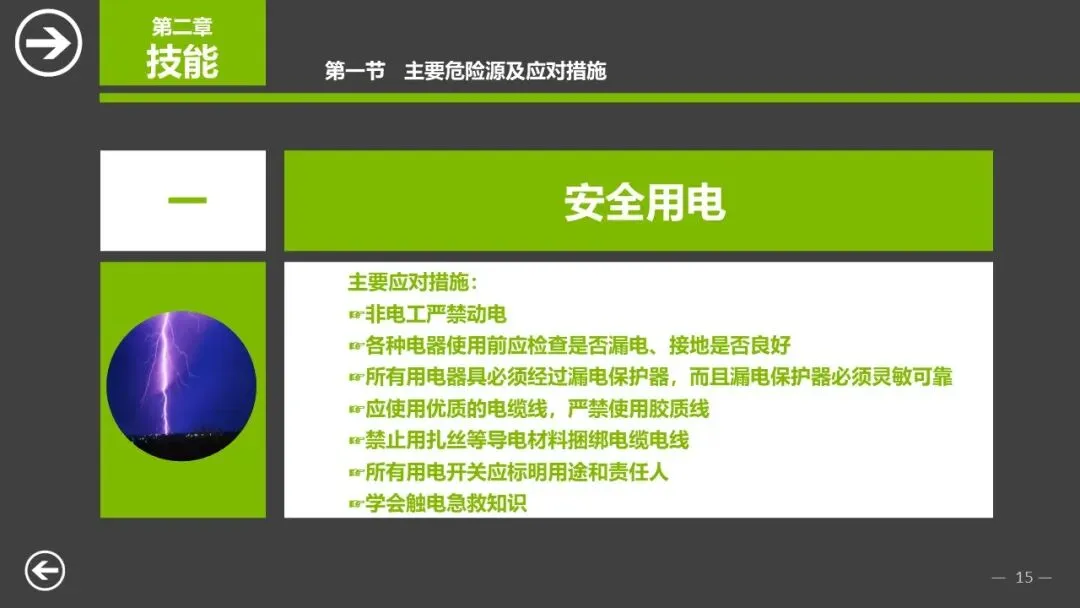 第二章
技能

第一节 主要危险源及应对措施

一

安全用电

主要应对措施：
☞非电工严禁动电
☞各种电器使用前应检查是否漏电、接地是否良好
☞所有用电器具必须经过漏电保护器，而且漏电保护器必须灵敏可靠
☞应使用优质的电缆线，严禁使用胶质线
☞禁止用扎丝等导电材料捆绑电缆电线
☞所有用电开关应标明用途和责任人
☞学会触电急救知识

— 15 —